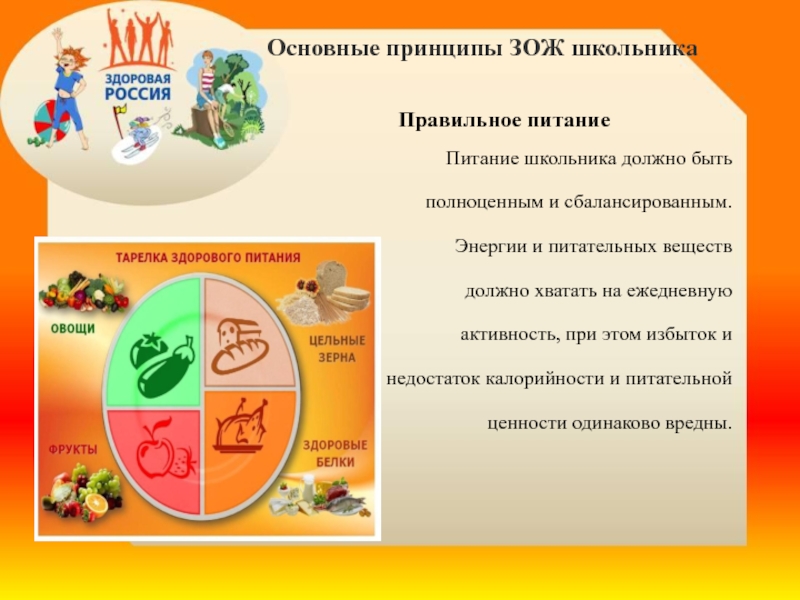 ЗДОРОВАЯ РОССИЯ

Основные принципы ЗОЖ школьника

Правильное питание

Питание школьника должно быть полноценным и сбалансированным. Энергии и питательных веществ должно хватать на ежедневную активность, при этом избыток и недостаток калорийности и питательной ценности одинаково вредны.

ТАРЕЛКА ЗДОРОВОГО ПИТАНИЯ

ОВОЩИ

ЦЕЛЬНЫЕ ЗЕРНА

ФРУКТЫ

ЗДОРОВЫЕ БЕЛКИ